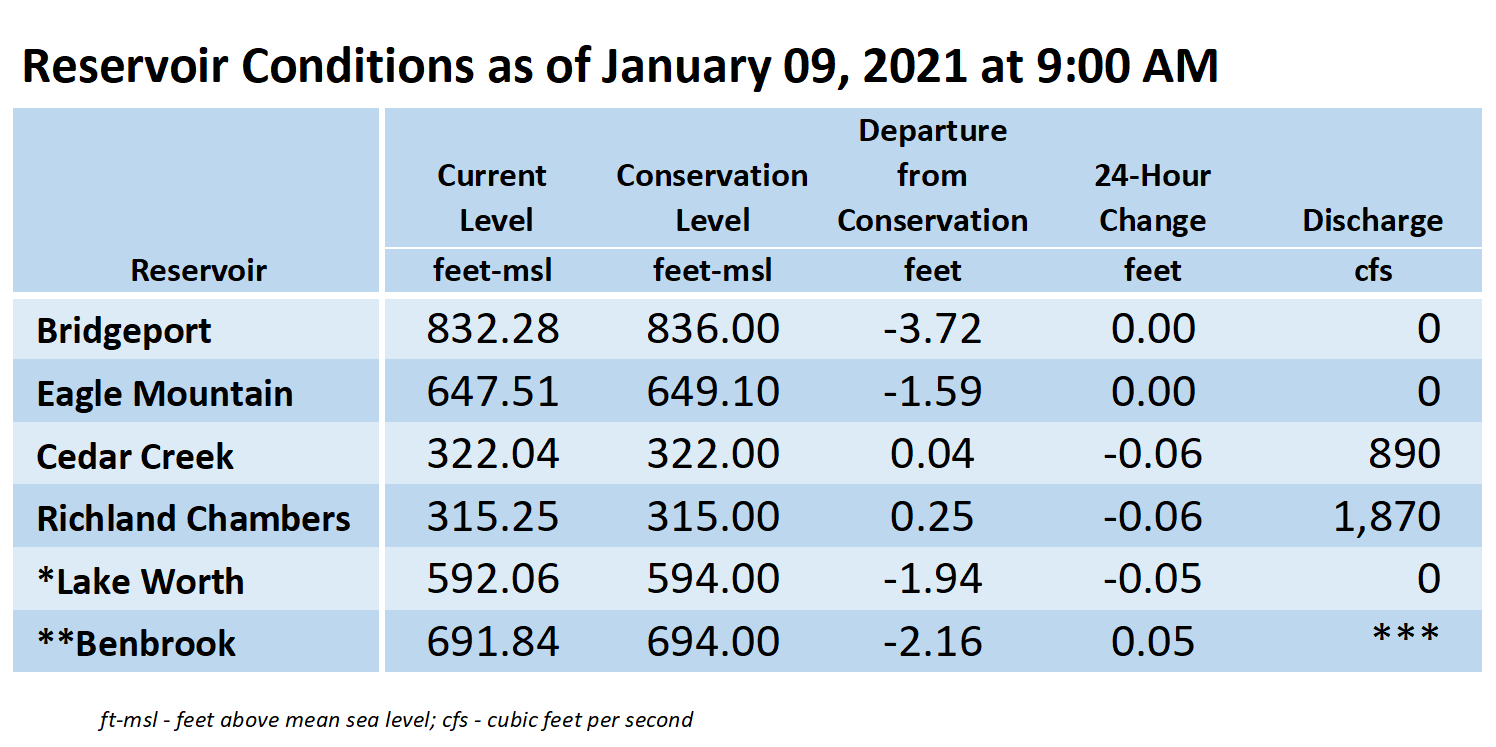 Reservoir Conditions as of January 09, 2021 at 9:00 AM

| Reservoir | Current Level feet-msl | Conservation Level feet-msl | Departure from Conservation feet | 24-Hour Change feet | Discharge cfs |
|---|---|---|---|---|---|
| Bridgeport | 832.28 | 836.00 | -3.72 | 0.00 | 0 |
| Eagle Mountain | 647.51 | 649.10 | -1.59 | 0.00 | 0 |
| Cedar Creek | 322.04 | 322.00 | 0.04 | -0.06 | 890 |
| Richland Chambers | 315.25 | 315.00 | 0.25 | -0.06 | 1,870 |
| *Lake Worth | 592.06 | 594.00 | -1.94 | -0.05 | 0 |
| **Benbrook | 691.84 | 694.00 | -2.16 | 0.05 | *** |

ft-msl - feet above mean sea level; cfs - cubic feet per second